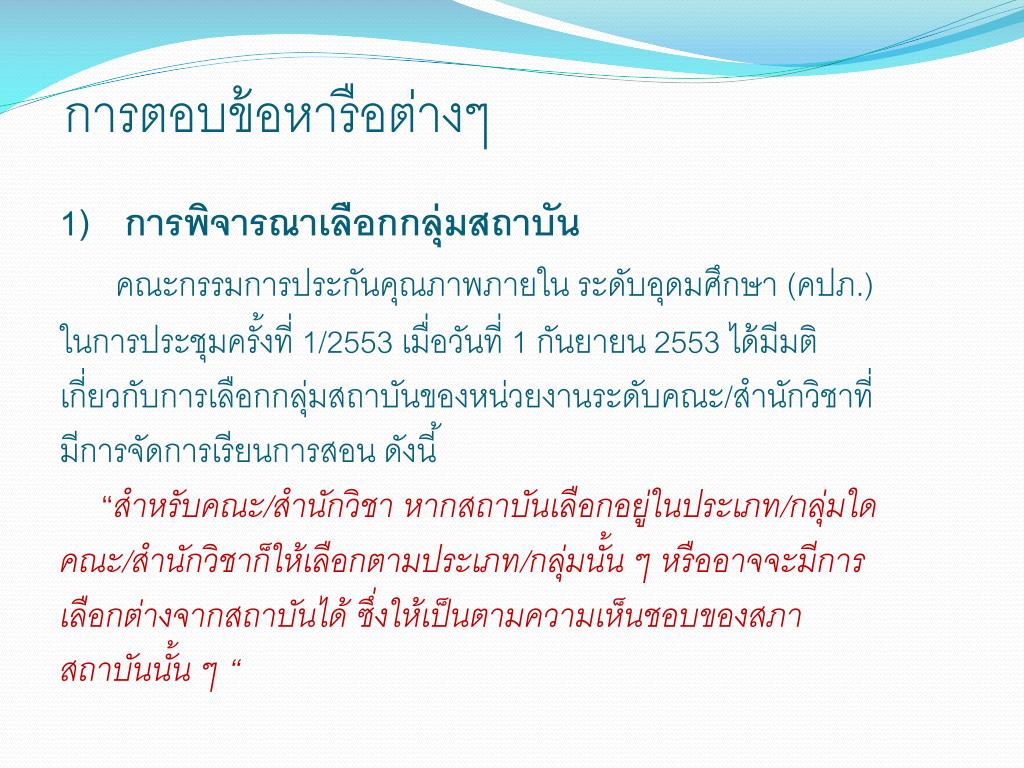 การตอบข้อหารือต่างๆ

1) การพิจารณาเลือกกลุ่มสถาบัน

คณะกรรมการประกันคุณภาพภายใน ระดับอุดมศึกษา (คปภ.) ในการประชุมครั้งที่ 1/2553 เมื่อวันที่ 1 กันยายน 2553 ได้มีมติเกี่ยวกับการเลือกกลุ่มสถาบันของหน่วยงานระดับคณะ/สำนักวิชาที่มีการจัดการเรียนการสอน ดังนี้

“สำหรับคณะ/สำนักวิชา หากสถาบันเลือกอยู่ในประเภท/กลุ่มใด คณะ/สำนักวิชาก็ให้เลือกตามประเภท/กลุ่มนั้น ๆ หรืออาจจะมีการเลือกต่างจากสถาบันได้ ซึ่งให้เป็นตามความเห็นชอบของสภาสถาบันนั้น ๆ “